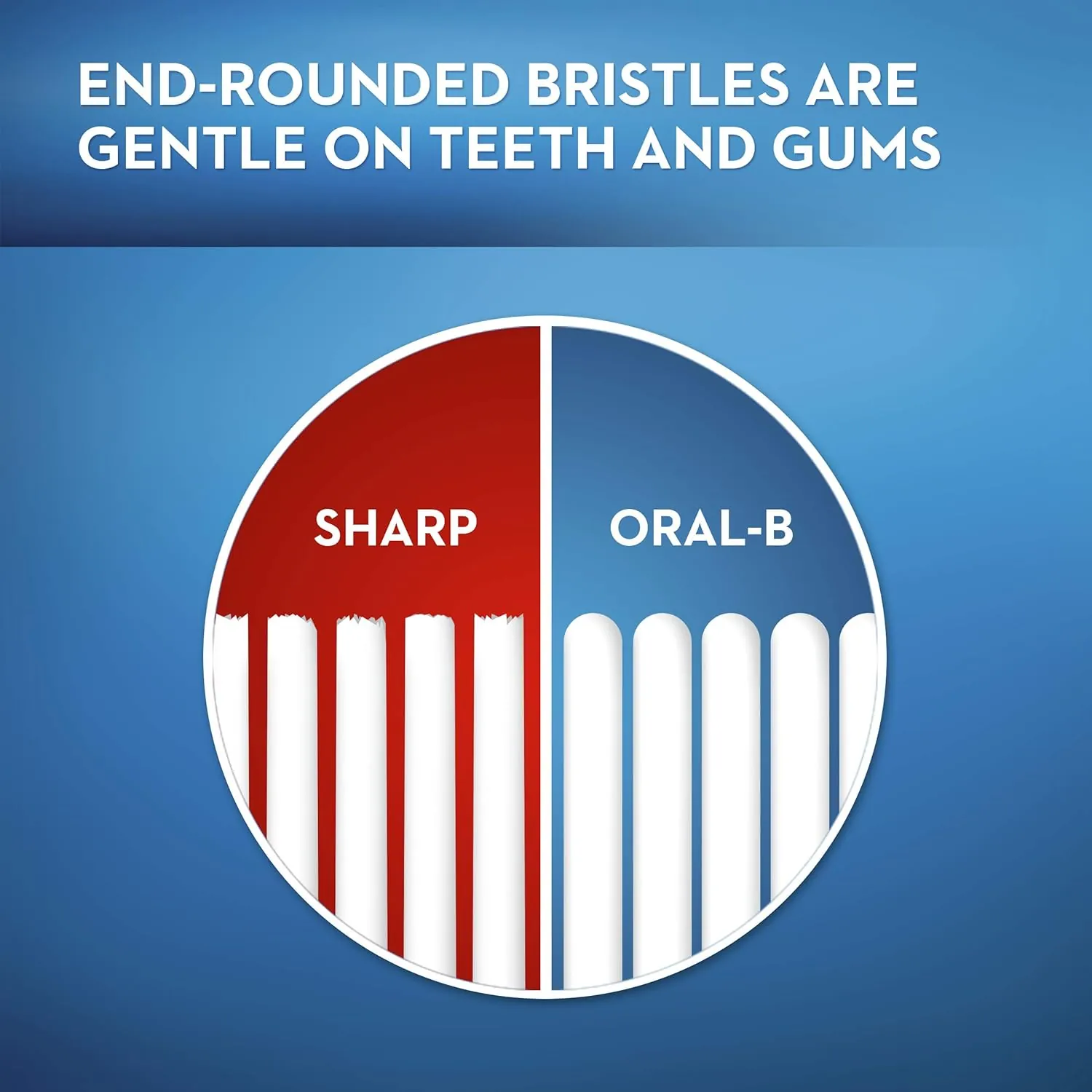 END-ROUNDED BRISTLES ARE GENTLE ON TEETH AND GUMS

SHARP

ORAL-B